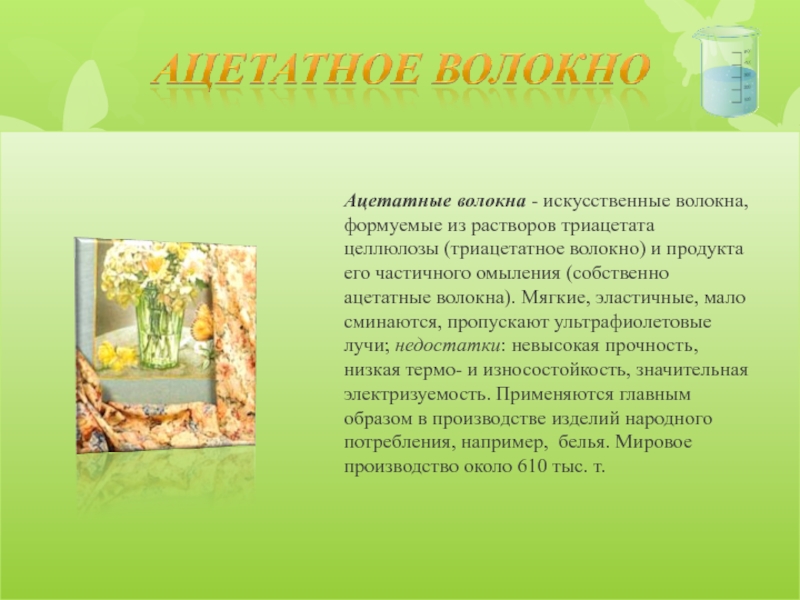 АЦЕТАТНОЕ ВОЛОКНО

Ацетатные волокна - искусственные волокна, формуемые из растворов триацетата целлюлозы (триацетатное волокно) и продукта его частичного омыления (собственно ацетатные волокна). Мягкие, эластичные, мало сминаются, пропускают ультрафиолетовые лучи; недостатки: невысокая прочность, низкая термо- и износостойкость, значительная электризуемость. Применяются главным образом в производстве изделий народного потребления, например, белья. Мировое производство около 610 тыс. т.